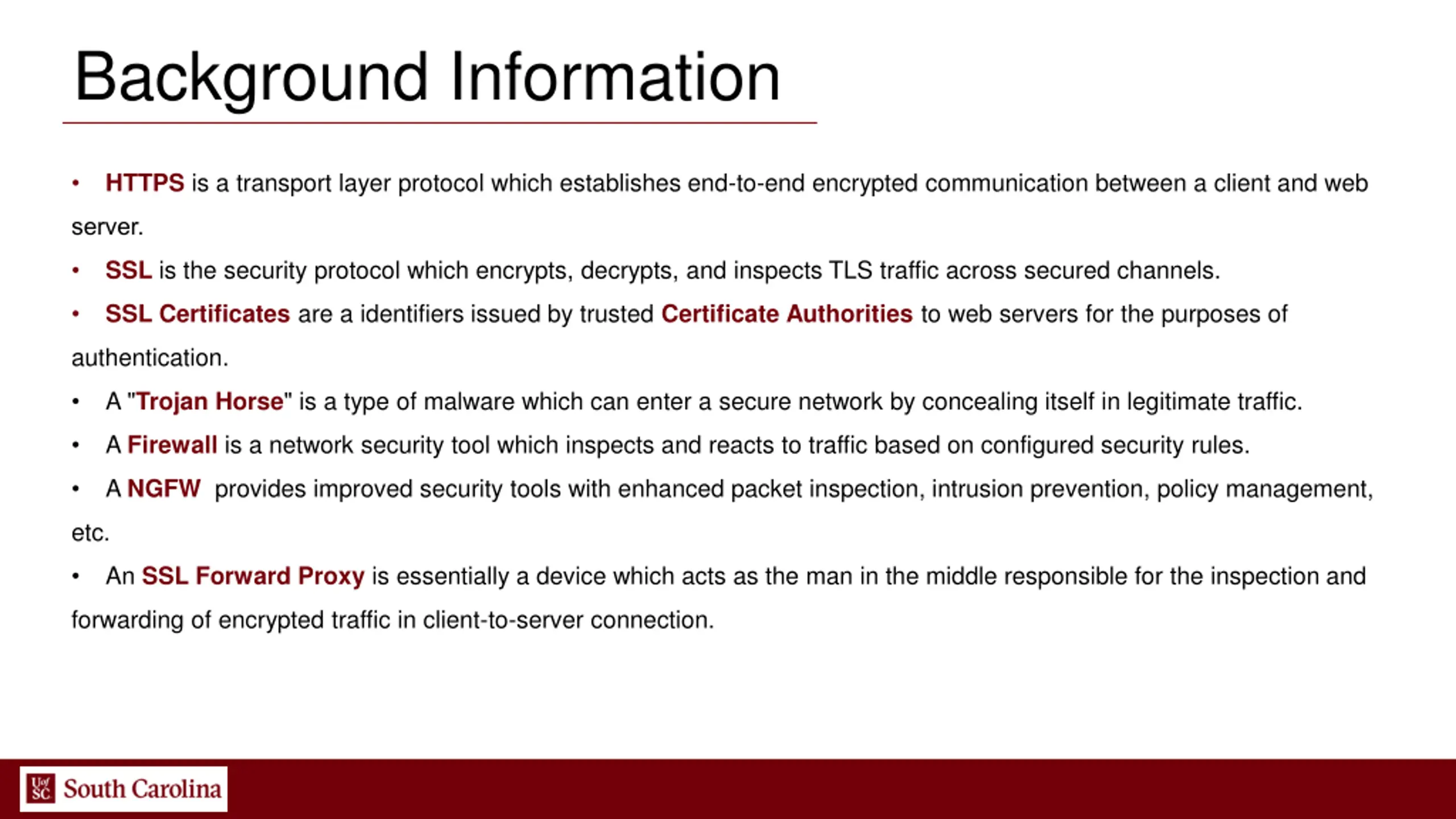 Background Information

• HTTPS is a transport layer protocol which establishes end-to-end encrypted communication between a client and web server.

• SSL is the security protocol which encrypts, decrypts, and inspects TLS traffic across secured channels.

• SSL Certificates are a identifiers issued by trusted Certificate Authorities to web servers for the purposes of authentication.

• A "Trojan Horse" is a type of malware which can enter a secure network by concealing itself in legitimate traffic.

• A Firewall is a network security tool which inspects and reacts to traffic based on configured security rules.

• A NGFW provides improved security tools with enhanced packet inspection, intrusion prevention, policy management, etc.

• An SSL Forward Proxy is essentially a device which acts as the man in the middle responsible for the inspection and forwarding of encrypted traffic in client-to-server connection.

UofSC South Carolina